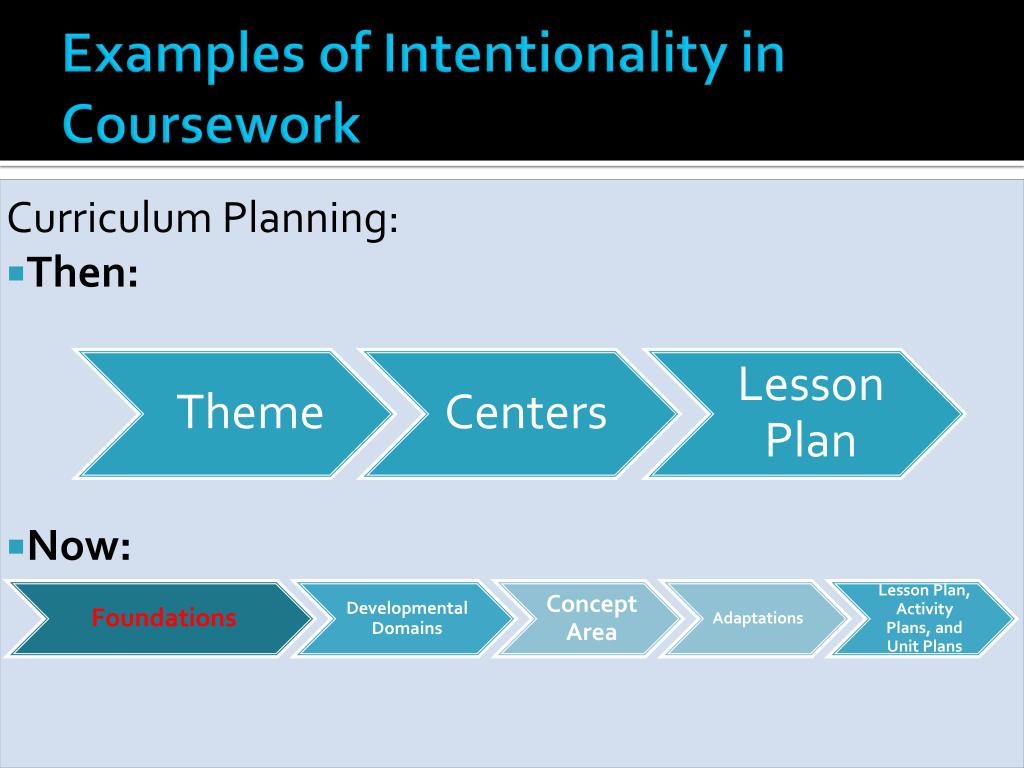 Examples of Intentionality in Coursework

Curriculum Planning:

Then:

Theme

Centers

Lesson Plan

Now:

Foundations

Developmental Domains

Concept Area

Adaptations

Lesson Plan, Activity Plans, and Unit Plans